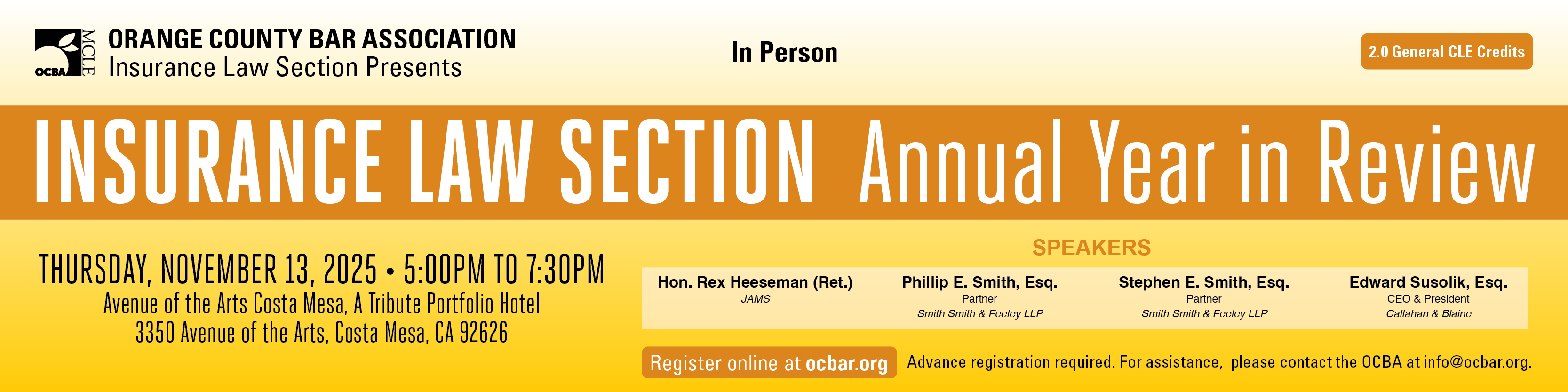 OCBA MCLE
ORANGE COUNTY BAR ASSOCIATION
Insurance Law Section Presents

In Person

2.0 General CLE Credits

INSURANCE LAW SECTION Annual Year in Review

THURSDAY, NOVEMBER 13, 2025 • 5:00PM TO 7:30PM
Avenue of the Arts Costa Mesa, A Tribute Portfolio Hotel
3350 Avenue of the Arts, Costa Mesa, CA 92626

SPEAKERS

Hon. Rex Heeseman (Ret.)
JAMS

Phillip E. Smith, Esq.
Partner
Smith Smith & Feeley LLP

Stephen E. Smith, Esq.
Partner
Smith Smith & Feeley LLP

Edward Susolik, Esq.
CEO & President
Callahan & Blaine

Register online at ocbar.org

Advance registration required. For assistance, please contact the OCBA at info@ocbar.org.